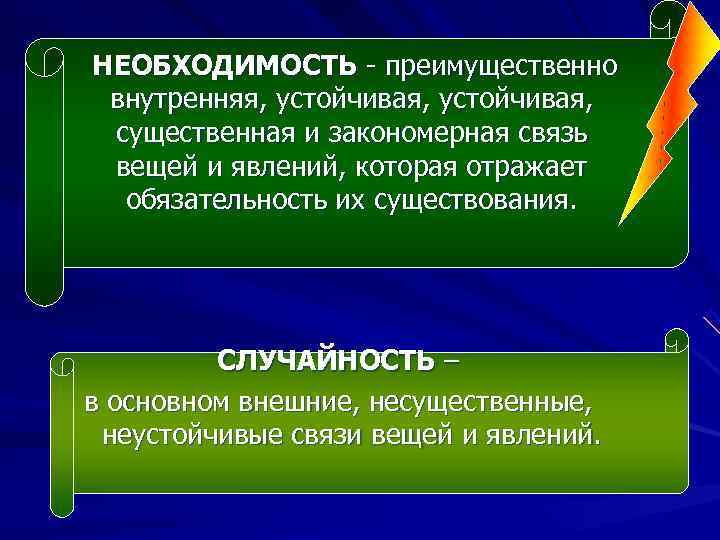 НЕОБХОДИМОСТЬ - преимущественно внутренняя, устойчивая, устойчивая, существенная и закономерная связь вещей и явлений, которая отражает обязательность их существования.

СЛУЧАЙНОСТЬ –
в основном внешние, несущественные, неустойчивые связи вещей и явлений.